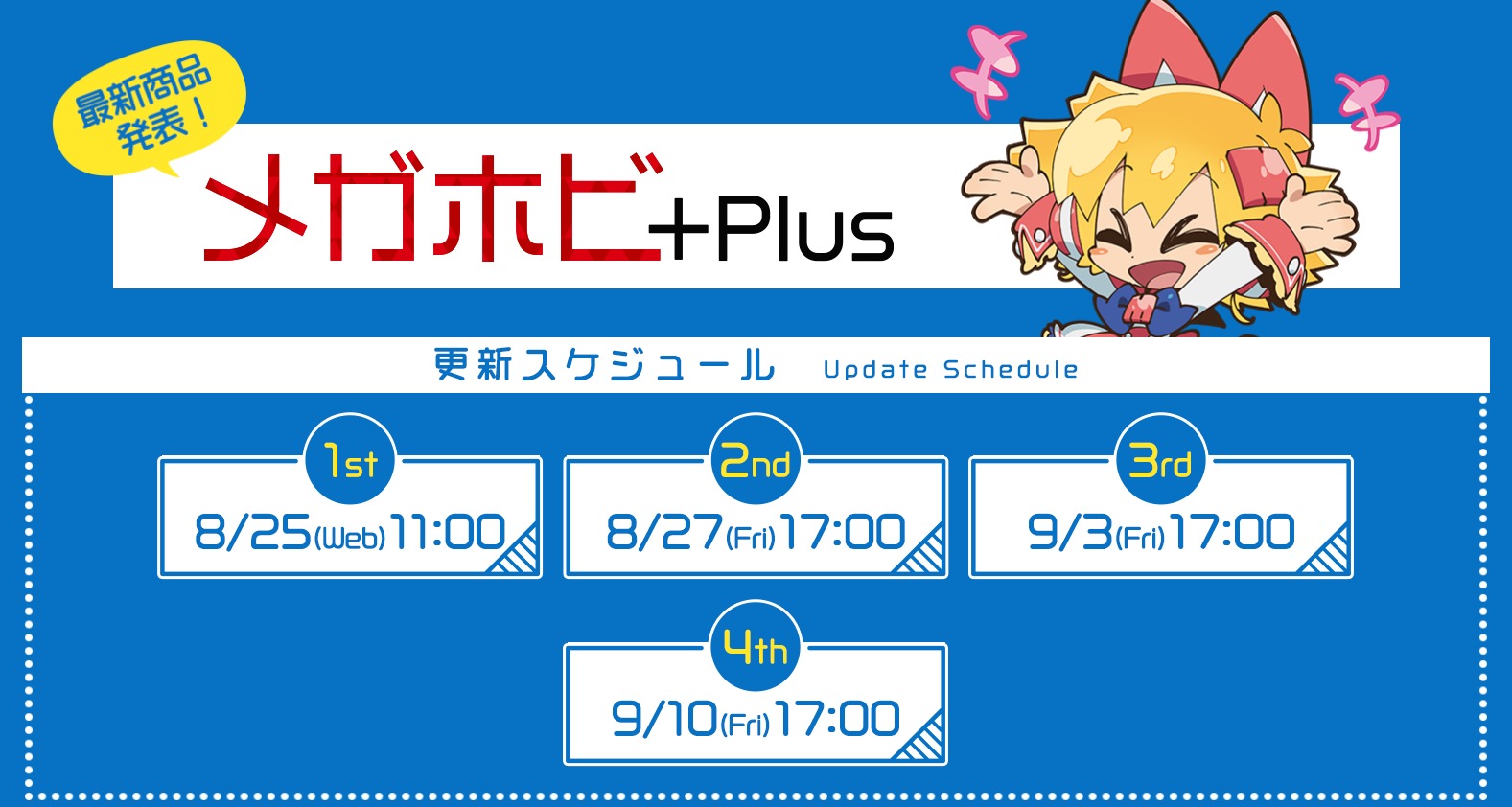 最新商品発表！

メガホビ+Plus

更新スケジュール Update Schedule

1st
8/25(Web)11:00

2nd
8/27(Fri)17:00

3rd
9/3(Fri)17:00

4th
9/10(Fri)17:00